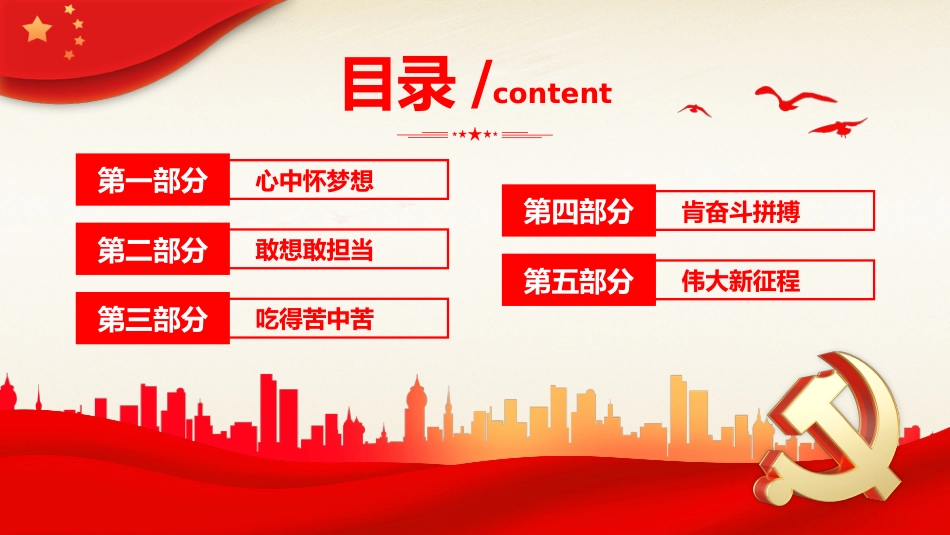 目录 /content

第一部分 心中怀梦想

第二部分 敢想敢担当

第三部分 吃得苦中苦

第四部分 肯奋斗拼搏

第五部分 伟大新征程